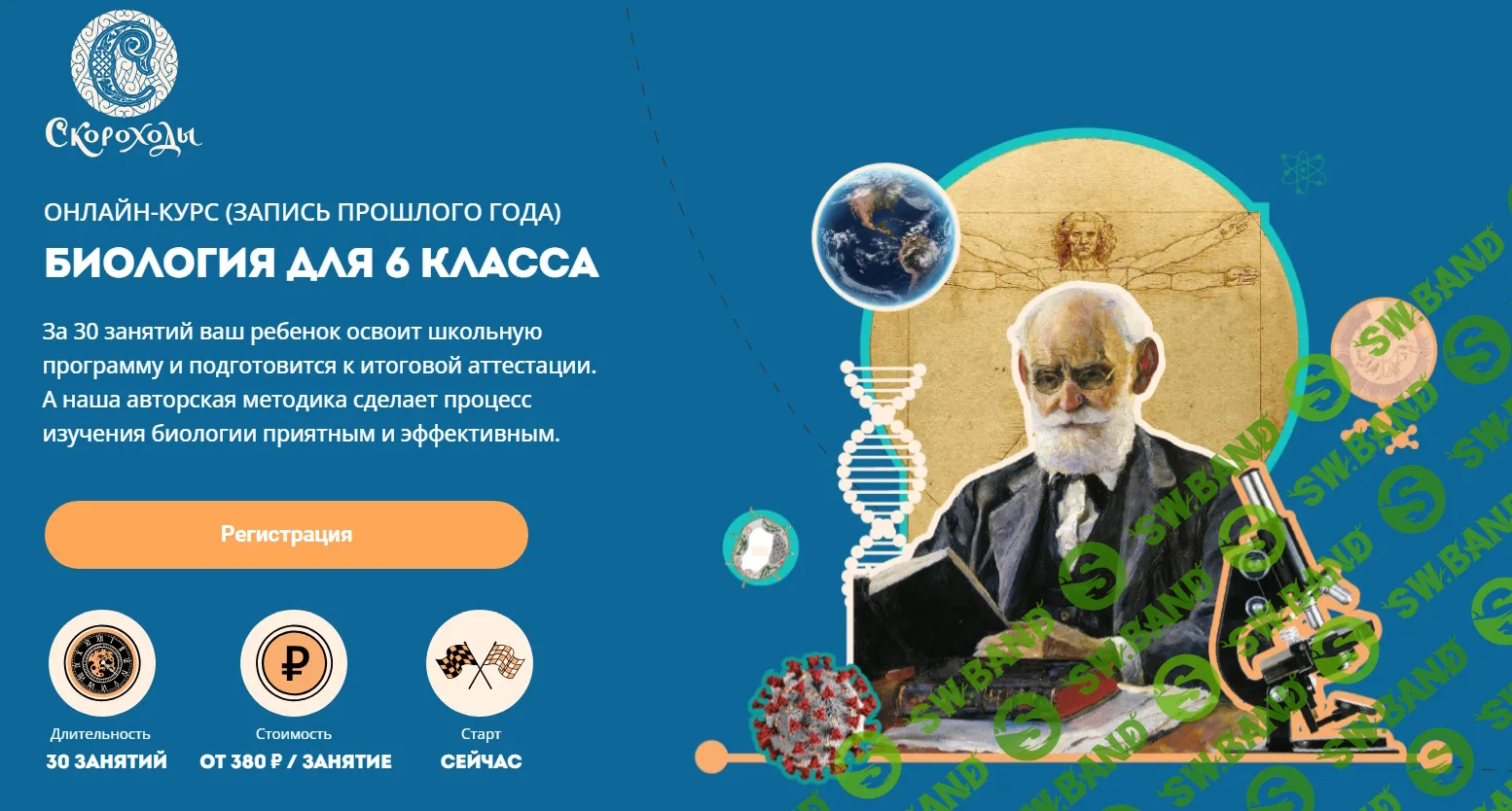 Скороходы

ОНЛАЙН-КУРС (ЗАПИСЬ ПРОШЛОГО ГОДА)

БИОЛОГИЯ ДЛЯ 6 КЛАССА

За 30 занятий ваш ребенок освоит школьную программу и подготовится к итоговой аттестации. А наша авторская методика сделает процесс изучения биологии приятным и эффективным.

Регистрация

Длительность
30 ЗАНЯТИЙ

Стоимость
ОТ 380 ₽ / ЗАНЯТИЕ

Старт
СЕЙЧАС

SW.BAND